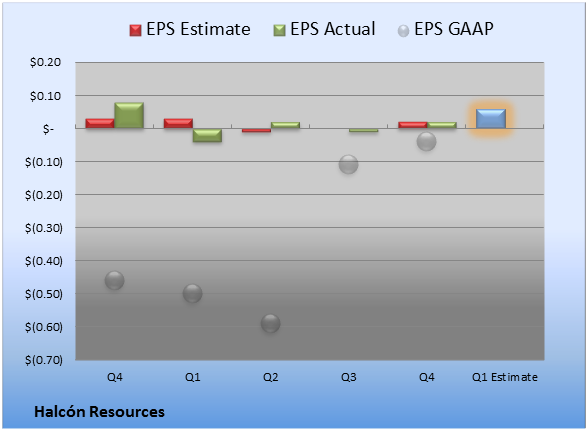 EPS Estimate EPS Actual EPS GAAP

$0.20
$0.10
$-
$(0.10)
$(0.20)
$(0.30)
$(0.40)
$(0.50)
$(0.60)
$(0.70)

Q4 Q1 Q2 Q3 Q4 Q1 Estimate

Halcón Resources